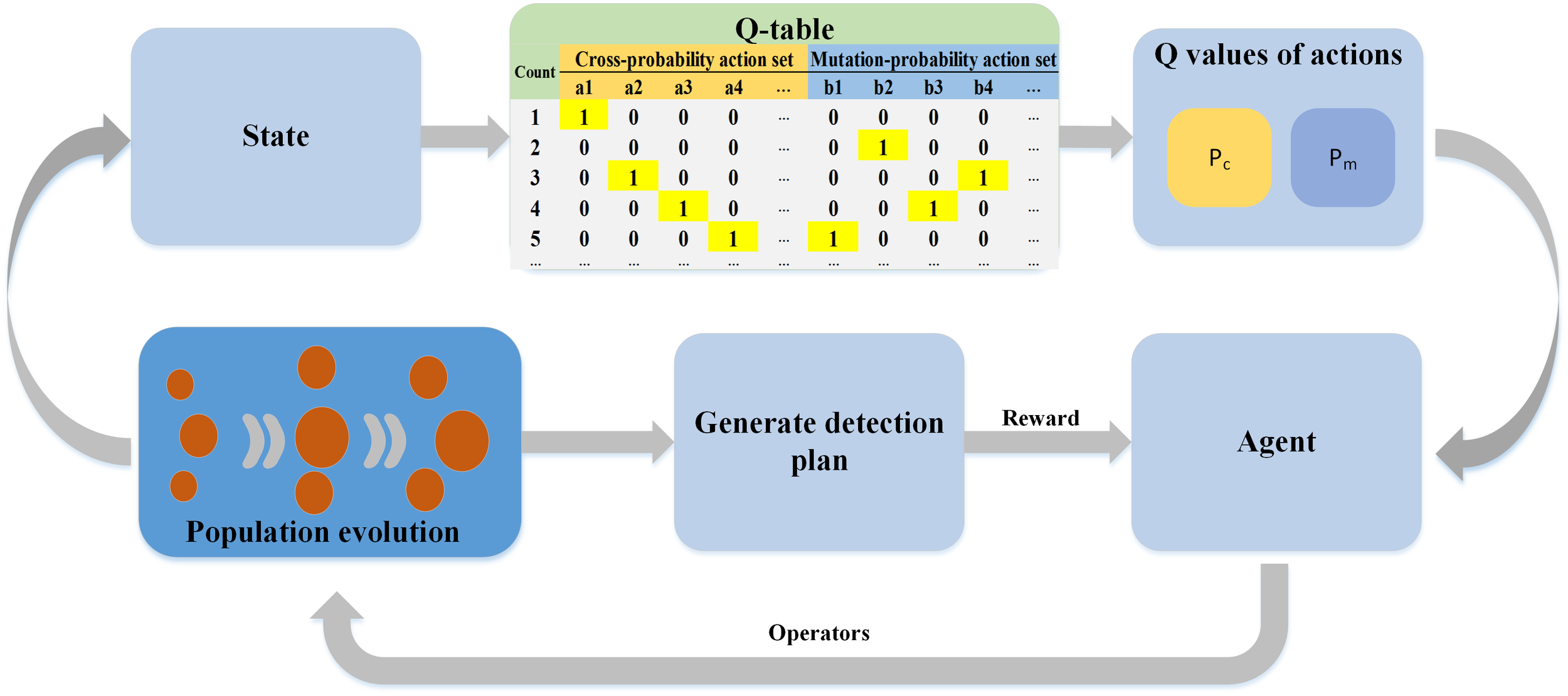 State

Q-table

| Count | Cross-probability action set | | | | | Mutation-probability action set | | | | |
|---|---|---|---|---|---|---|---|---|---|---|
| | a1 | a2 | a3 | a4 | ... | b1 | b2 | b3 | b4 | ... |
| 1 | 1 | 0 | 0 | 0 | ... | 0 | 0 | 0 | 0 | ... |
| 2 | 0 | 0 | 0 | 0 | ... | 0 | 1 | 0 | 0 | ... |
| 3 | 0 | 1 | 0 | 0 | ... | 0 | 0 | 0 | 1 | ... |
| 4 | 0 | 0 | 1 | 0 | ... | 0 | 0 | 1 | 0 | ... |
| 5 | 0 | 0 | 0 | 1 | ... | 1 | 0 | 0 | 0 | ... |
| ... | ... | ... | ... | ... | ... | ... | ... | ... | ... | ... |

Q values of actions

$P_c$

$P_m$

Population evolution

Generate detection plan

Reward

Agent

Operators